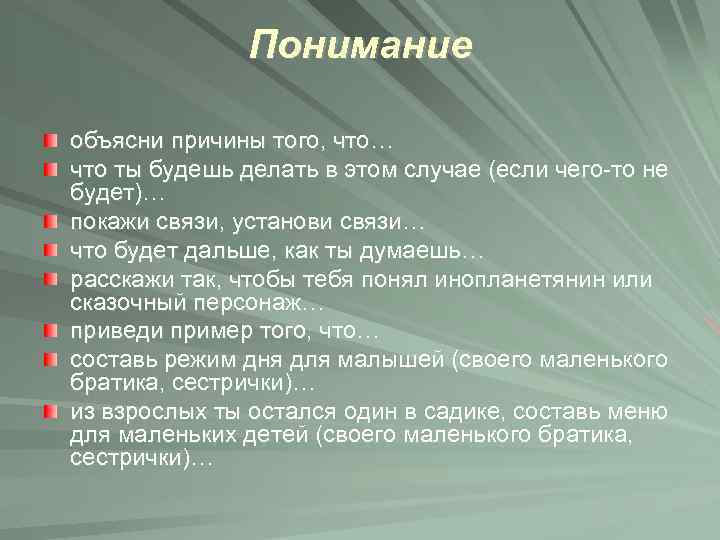 Понимание

объясни причины того, что…

что ты будешь делать в этом случае (если чего-то не будет)…

покажи связи, установи связи…

что будет дальше, как ты думаешь…

расскажи так, чтобы тебя понял инопланетянин или сказочный персонаж…

приведи пример того, что…

составь режим дня для малышей (своего маленького братика, сестрички)…

из взрослых ты остался один в садике, составь меню для маленьких детей (своего маленького братика, сестрички)…